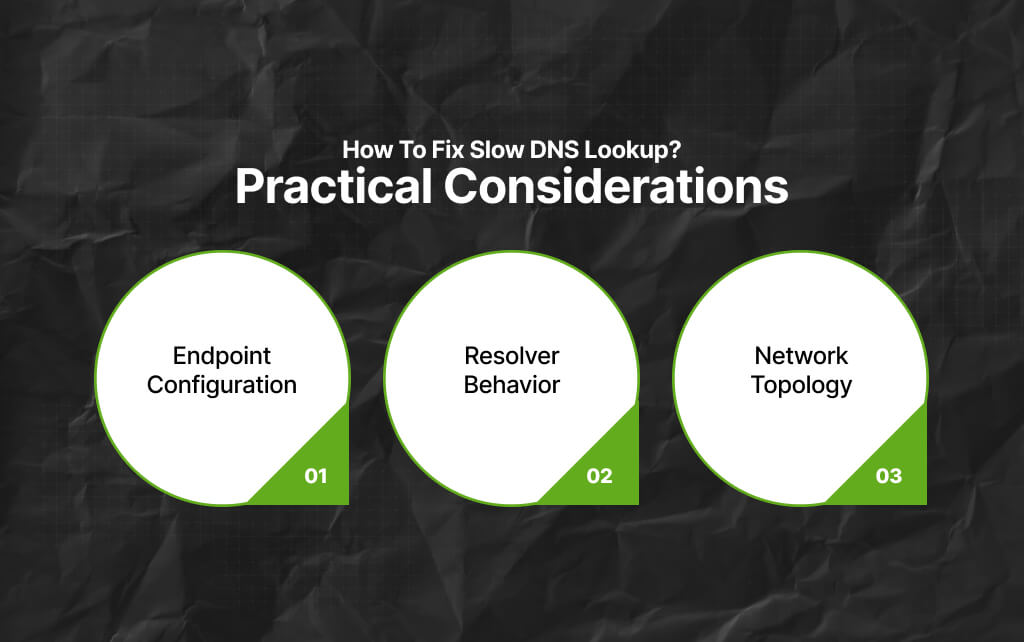 How To Fix Slow DNS Lookup?
Practical Considerations

Endpoint Configuration
01

Resolver Behavior
02

Network Topology
03